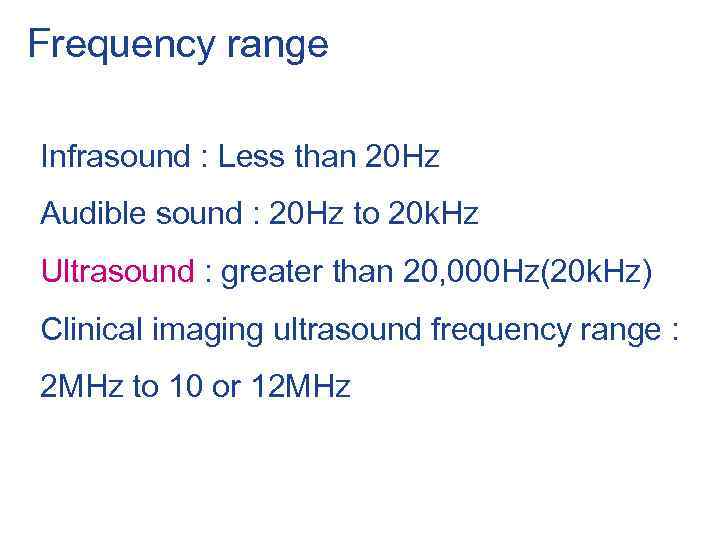 Frequency range

Infrasound : Less than 20Hz

Audible sound : 20Hz to 20kHz

Ultrasound : greater than 20,000Hz(20kHz)

Clinical imaging ultrasound frequency range :

2MHz to 10 or 12MHz